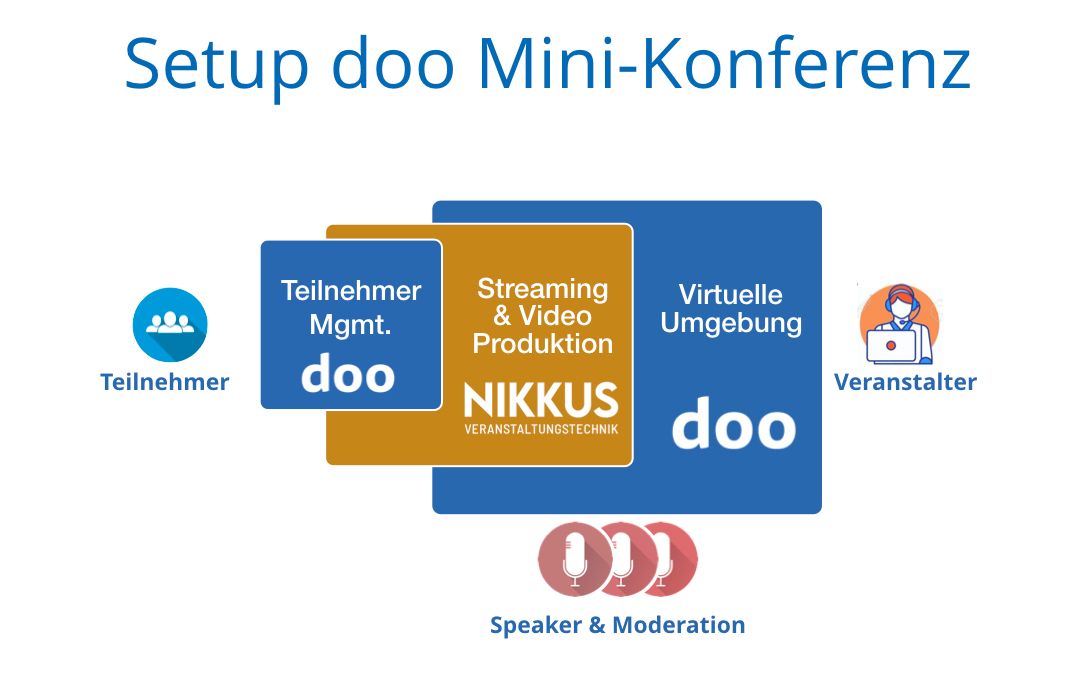 Setup doo Mini-Konferenz

Teilnehmer

Teilnehmer Mgmt.
doo

Streaming & Video Produktion
NIKKUS
VERANSTALTUNGSTECHNIK

Virtuelle Umgebung
doo

Veranstalter

Speaker & Moderation